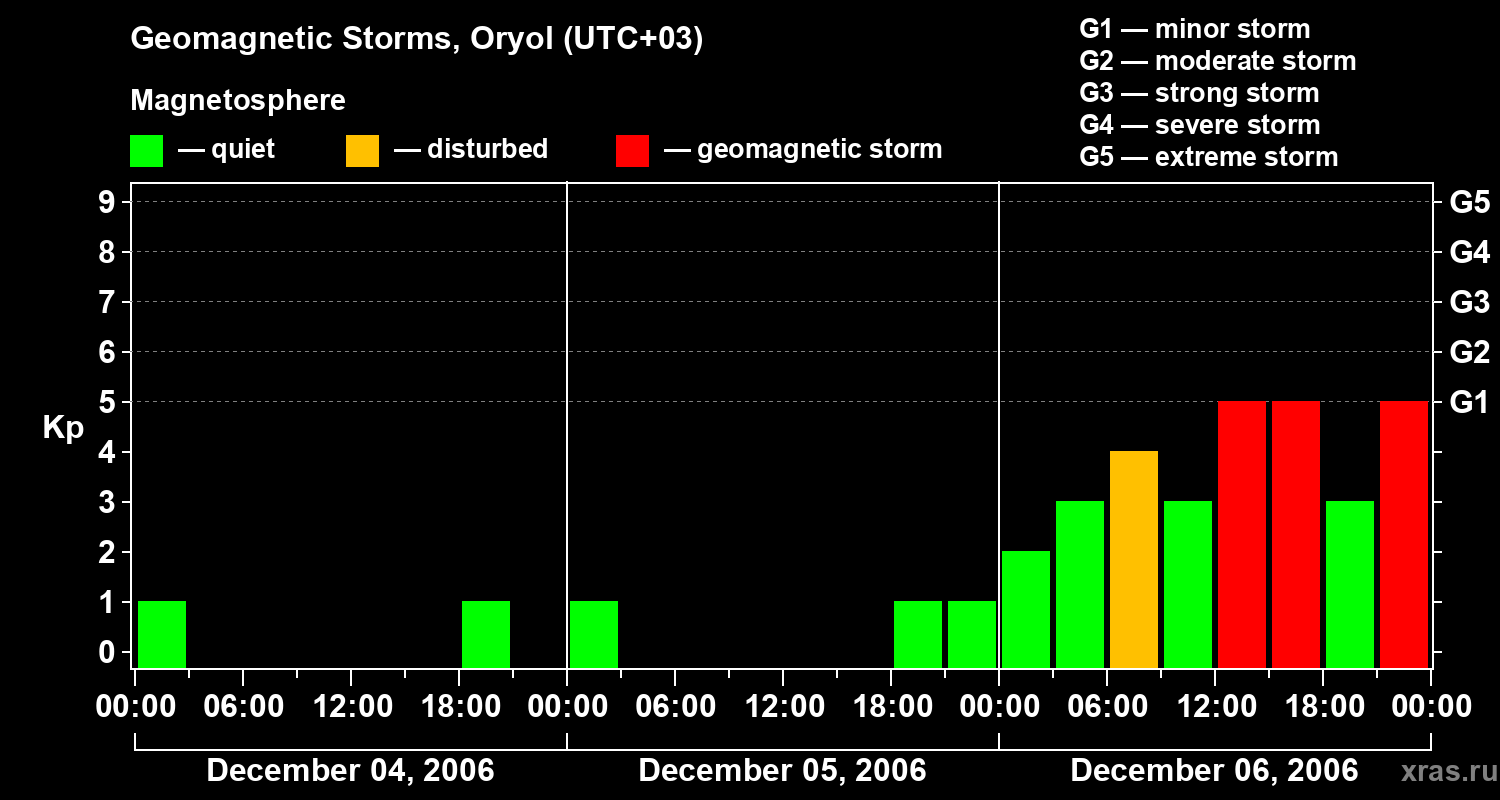 Geomagnetic Storms, Oryol (UTC+03)

Magnetosphere

— quiet — disturbed — geomagnetic storm

G1 — minor storm
G2 — moderate storm
G3 — strong storm
G4 — severe storm
G5 — extreme storm

Kp

9
8
7
6
5
4
3
2
1
0

G5
G4
G3
G2
G1

00:00 06:00 12:00 18:00 00:00 06:00 12:00 18:00 00:00 06:00 12:00 18:00 00:00

December 04, 2006
December 05, 2006
December 06, 2006

xras.ru